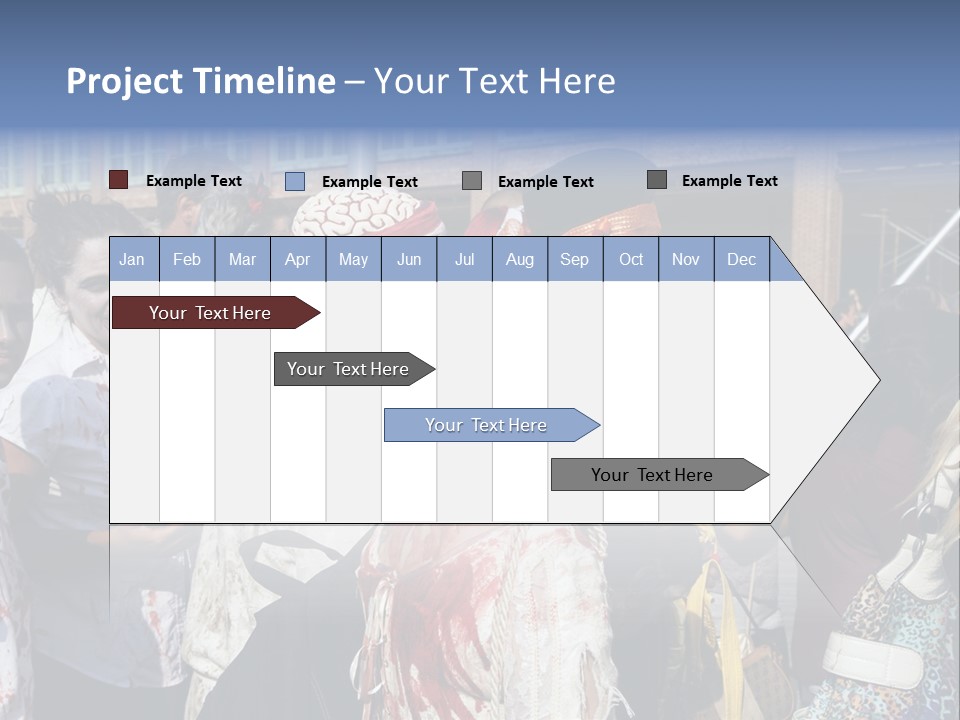 Project Timeline – Your Text Here

Example Text Example Text Example Text Example Text

| Jan | Feb | Mar | Apr | May | Jun | Jul | Aug | Sep | Oct | Nov | Dec |
|---|---|---|---|---|---|---|---|---|---|---|---|

Your Text Here

Your Text Here

Your Text Here

Your Text Here